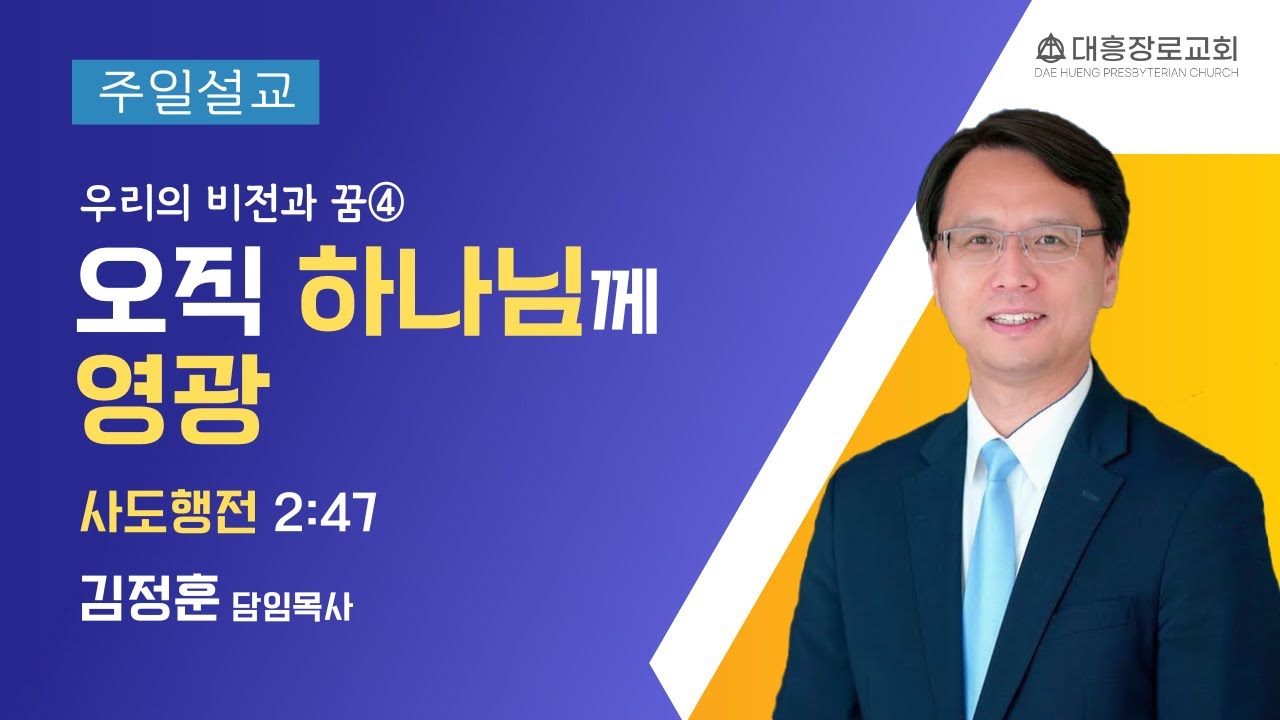 주일설교

대흥장로교회
DAE HUENG PRESBYTERIAN CHURCH

우리의 비전과 꿈④
오직 하나님께 영광

사도행전 2:47

김정훈 담임목사